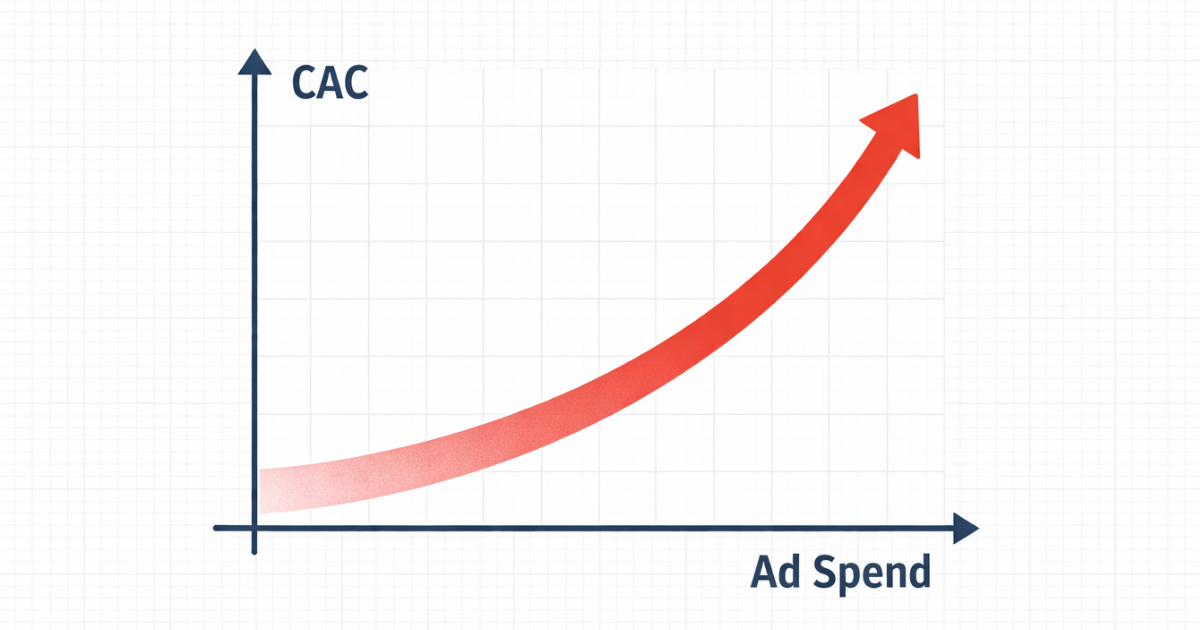 CAC

Ad Spend